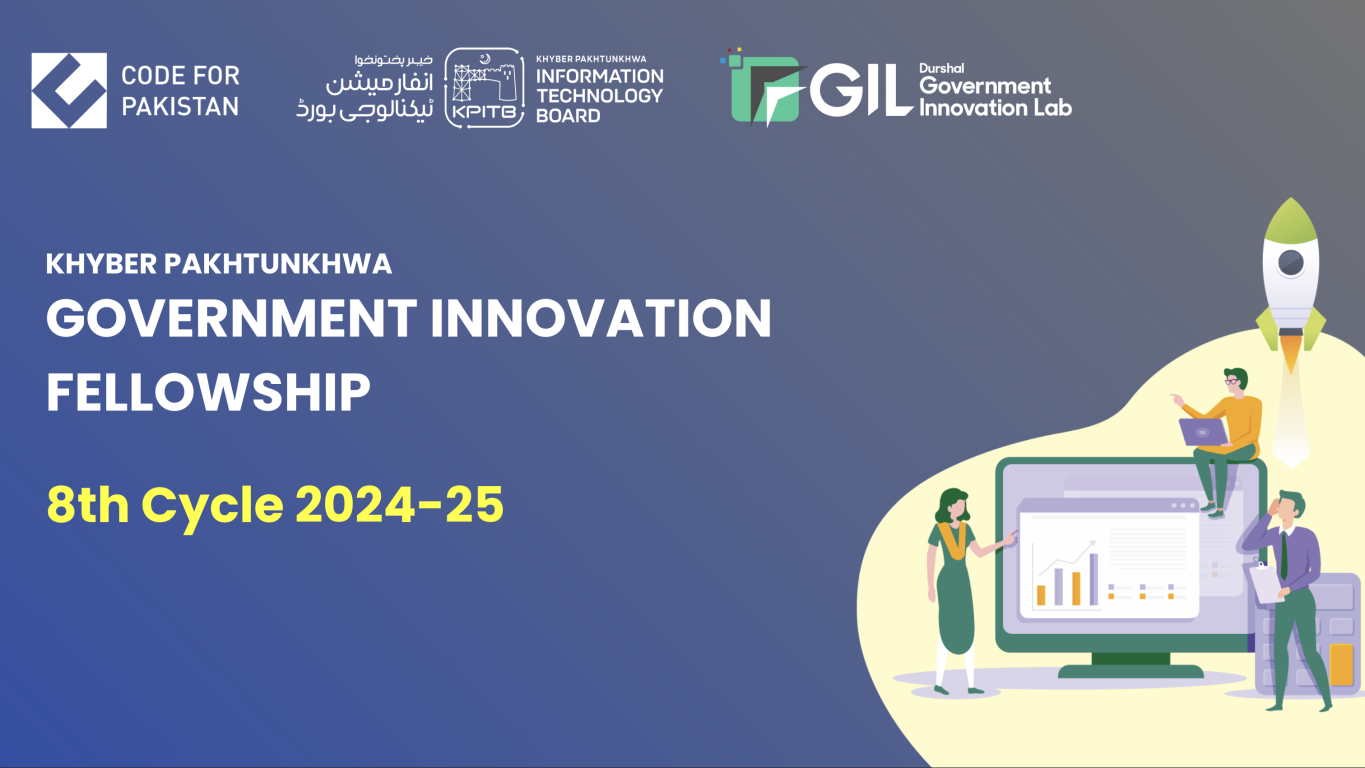 CODE FOR PAKISTAN

خیبر پښتونخوا
انفارمیشن
ٹیکنالوجی بورڈ

KPITB

KHYBER PAKHTUNKHWA
INFORMATION
TECHNOLOGY
BOARD

GIL Durshal Government Innovation Lab

KHYBER PAKHTUNKHWA
GOVERNMENT INNOVATION FELLOWSHIP

8th Cycle 2024-25